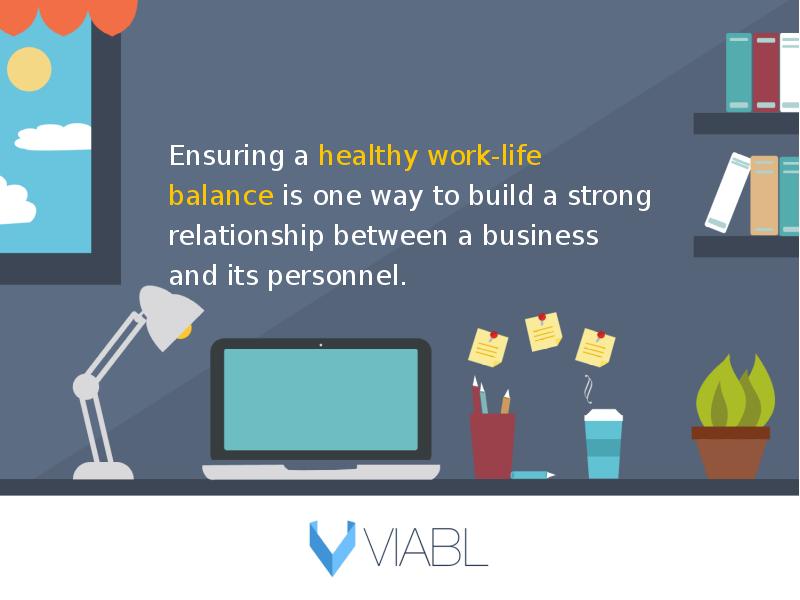 Ensuring a healthy work-life balance is one way to build a strong relationship between a business and its personnel.

VIABL